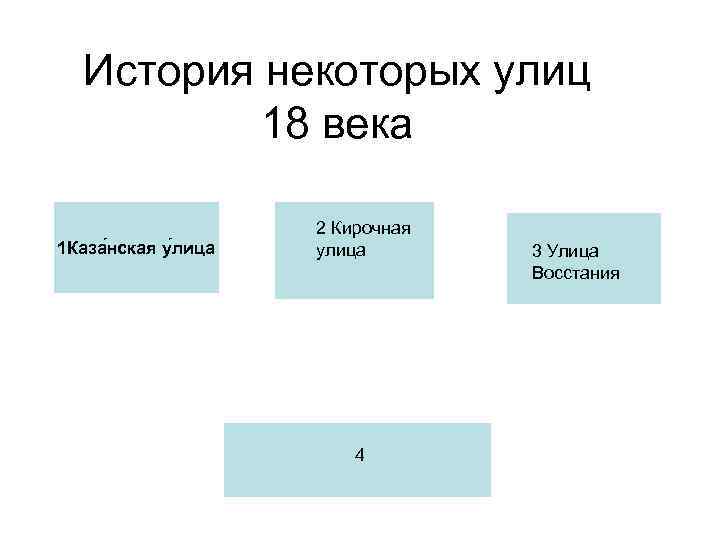 История некоторых улиц 18 века

1Каза́нская у́лица

2 Кирочная улица

3 Улица Восстания

4